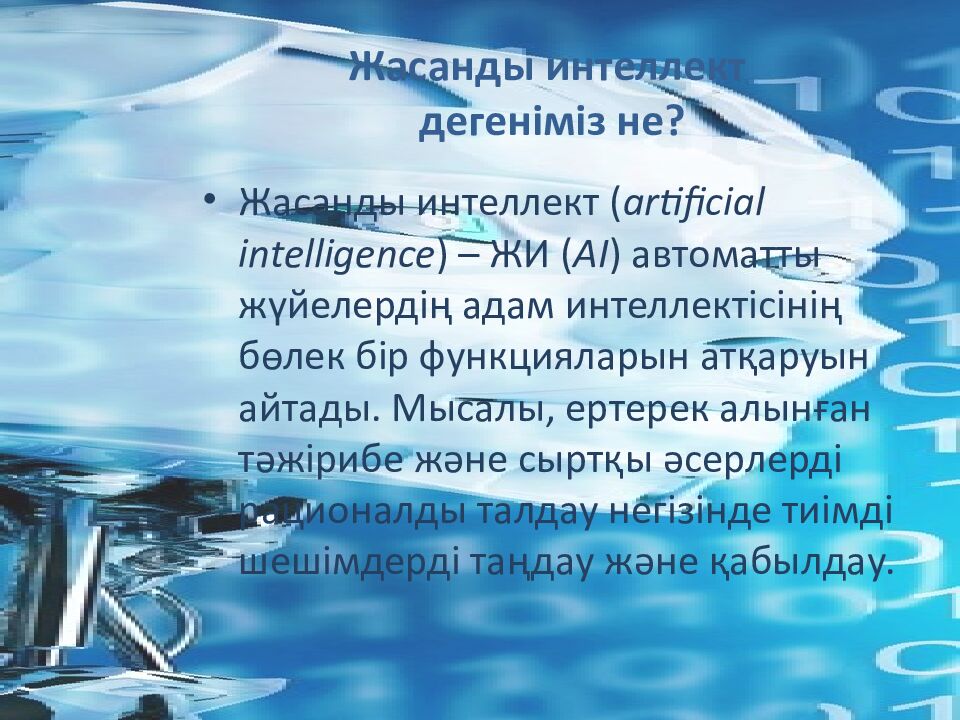 Жасанды интеллект дегеніміз не?

• Жасанды интеллект (artificial intelligence) – ЖИ (AI) автоматты жүйелердің адам интеллектісінің бөлек бір функцияларын атқаруын айтады. Мысалы, ертерек алынған тәжірибе және сыртқы әсерлерді рационалды талдау негізінде тиімді шешімдерді таңдау және қабылдау.